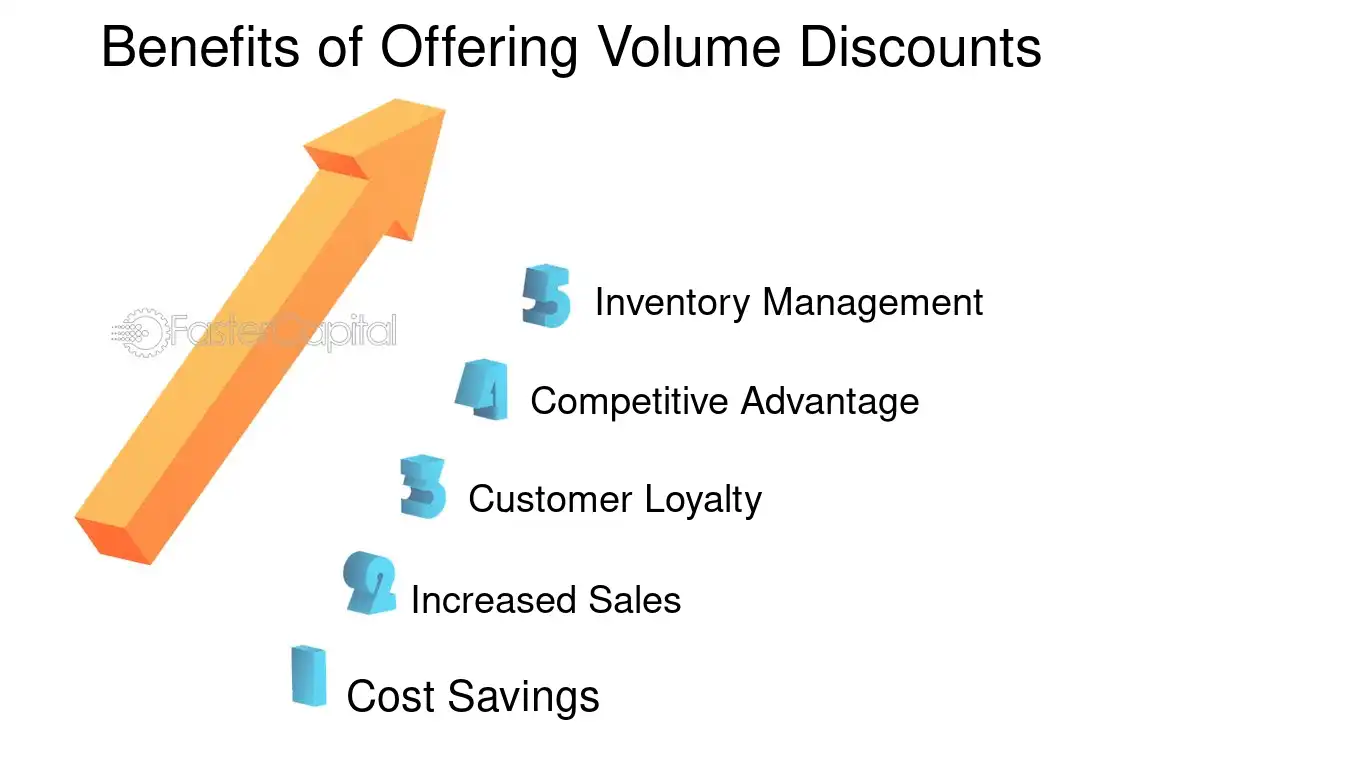 Benefits of Offering Volume Discounts

5 Inventory Management

4 Competitive Advantage

3 Customer Loyalty

2 Increased Sales

1 Cost Savings

FasterCapital